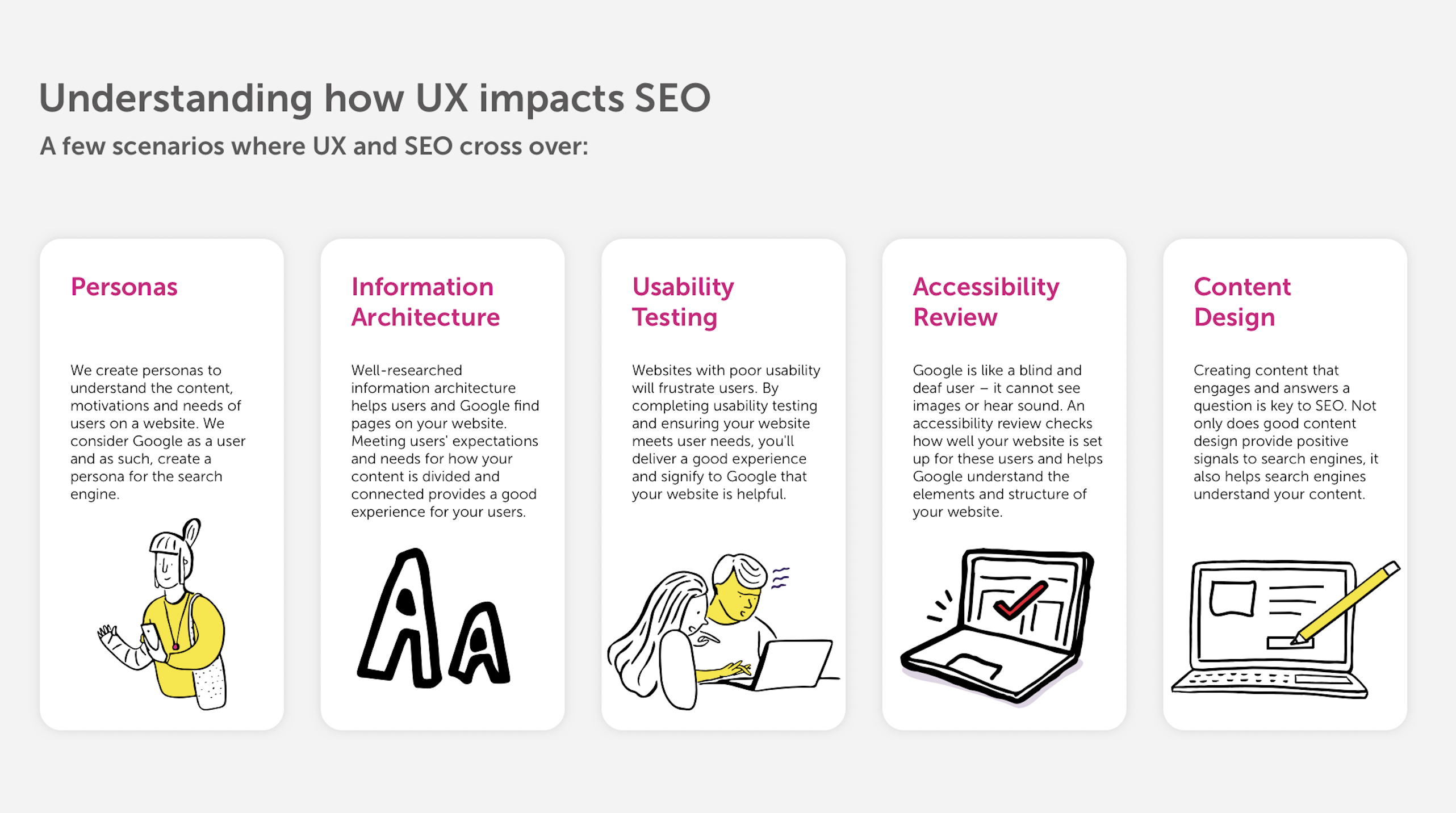 Understanding how UX impacts SEO

A few scenarios where UX and SEO cross over:

Personas

We create personas to understand the content, motivations and needs of users on a website. We consider Google as a user and as such, create a persona for the search engine.

Information Architecture

Well-researched information architecture helps users and Google find pages on your website. Meeting users' expectations and needs for how your content is divided and connected provides a good experience for your users.

Aa

Usability Testing

Websites with poor usability will frustrate users. By completing usability testing and ensuring your website meets user needs, you'll deliver a good experience and signify to Google that your website is helpful.

Accessibility Review

Google is like a blind and deaf user – it cannot see images or hear sound. An accessibility review checks how well your website is set up for these users and helps Google understand the elements and structure of your website.

Content Design

Creating content that engages and answers a question is key to SEO. Not only does good content design provide positive signals to search engines, it also helps search engines understand your content.